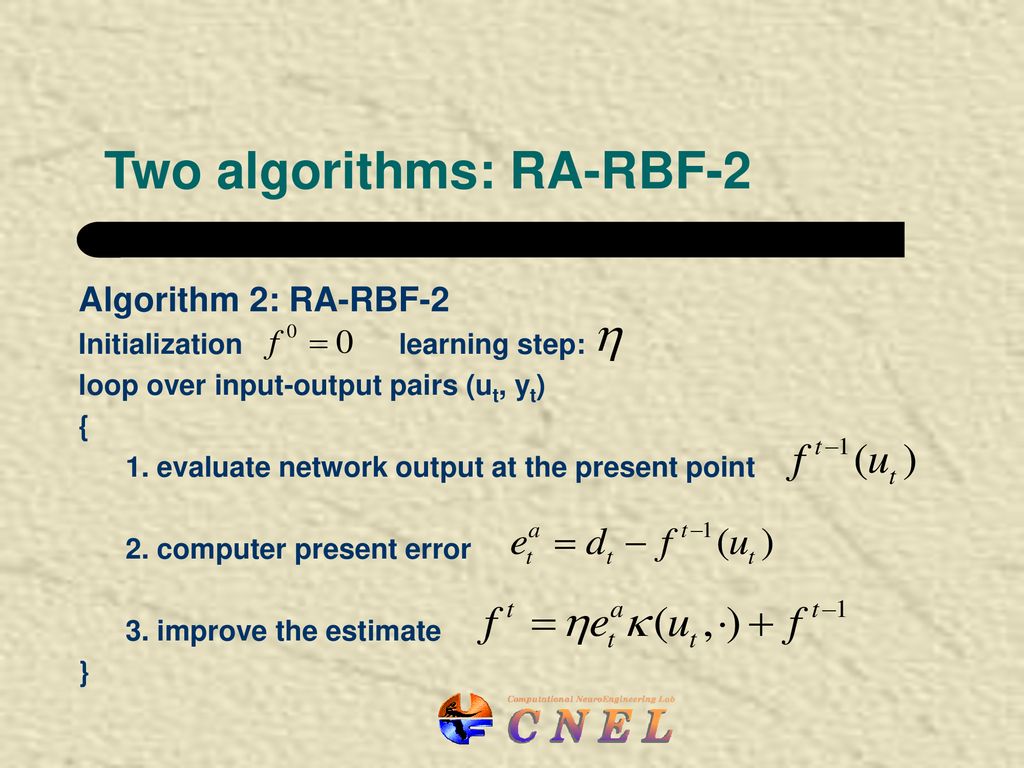 Two algorithms: RA-RBF-2

Algorithm 2: RA-RBF-2

Initialization $f^0 = 0$ learning step: $\eta$

loop over input-output pairs ($u_t$, $y_t$)

{

1. evaluate network output at the present point $f^{t-1}(u_t)$

2. computer present error $e_t^a = d_t - f^{t-1}(u_t)$

3. improve the estimate $f^t = \eta e_t^a \kappa(u_t, \cdot) + f^{t-1}$

}

Computational NeuroEngineering Lab

CNEL